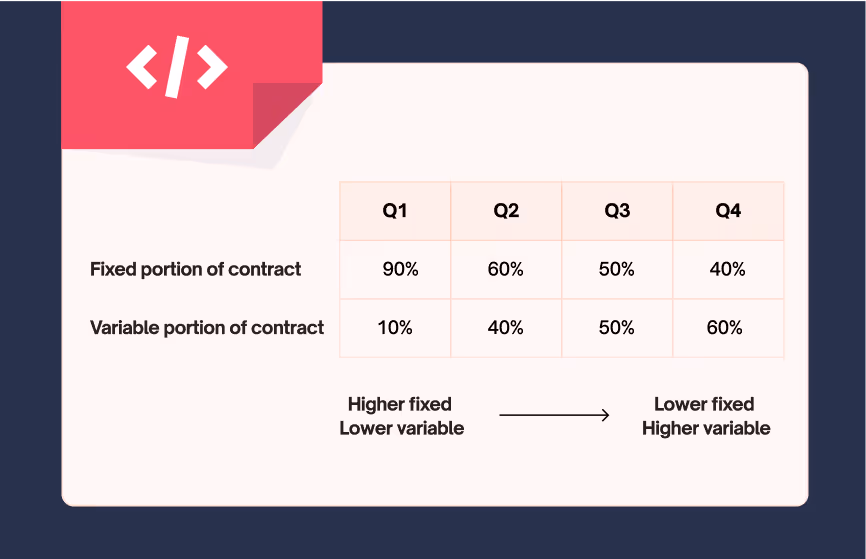 </>

| | Q1 | Q2 | Q3 | Q4 |
|---|---|---|---|---|
| Fixed portion of contract | 90% | 60% | 50% | 40% |
| Variable portion of contract | 10% | 40% | 50% | 60% |

Higher fixed
Lower variable

Lower fixed
Higher variable